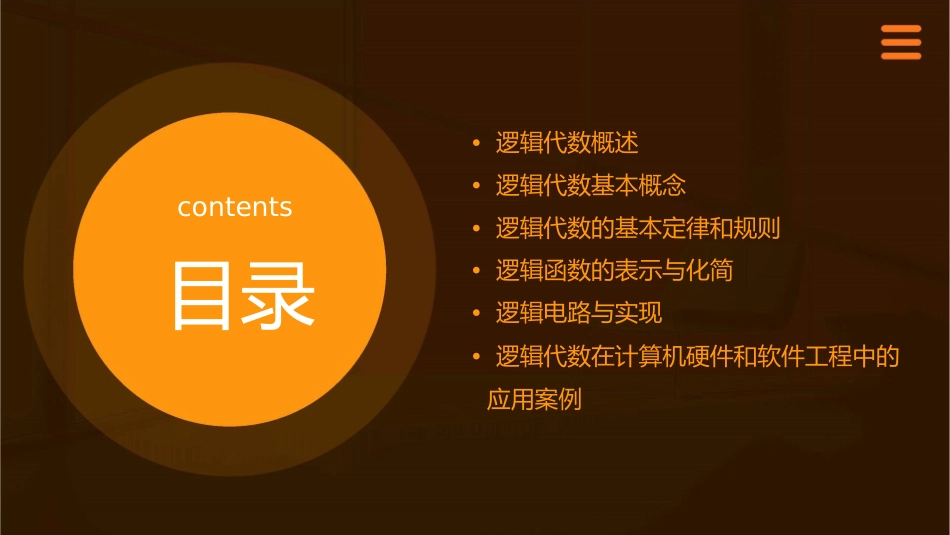 contents

目录

• 逻辑代数概述
• 逻辑代数基本概念
• 逻辑代数的基本定律和规则
• 逻辑函数的表示与化简
• 逻辑电路与实现
• 逻辑代数在计算机硬件和软件工程中的应用案例